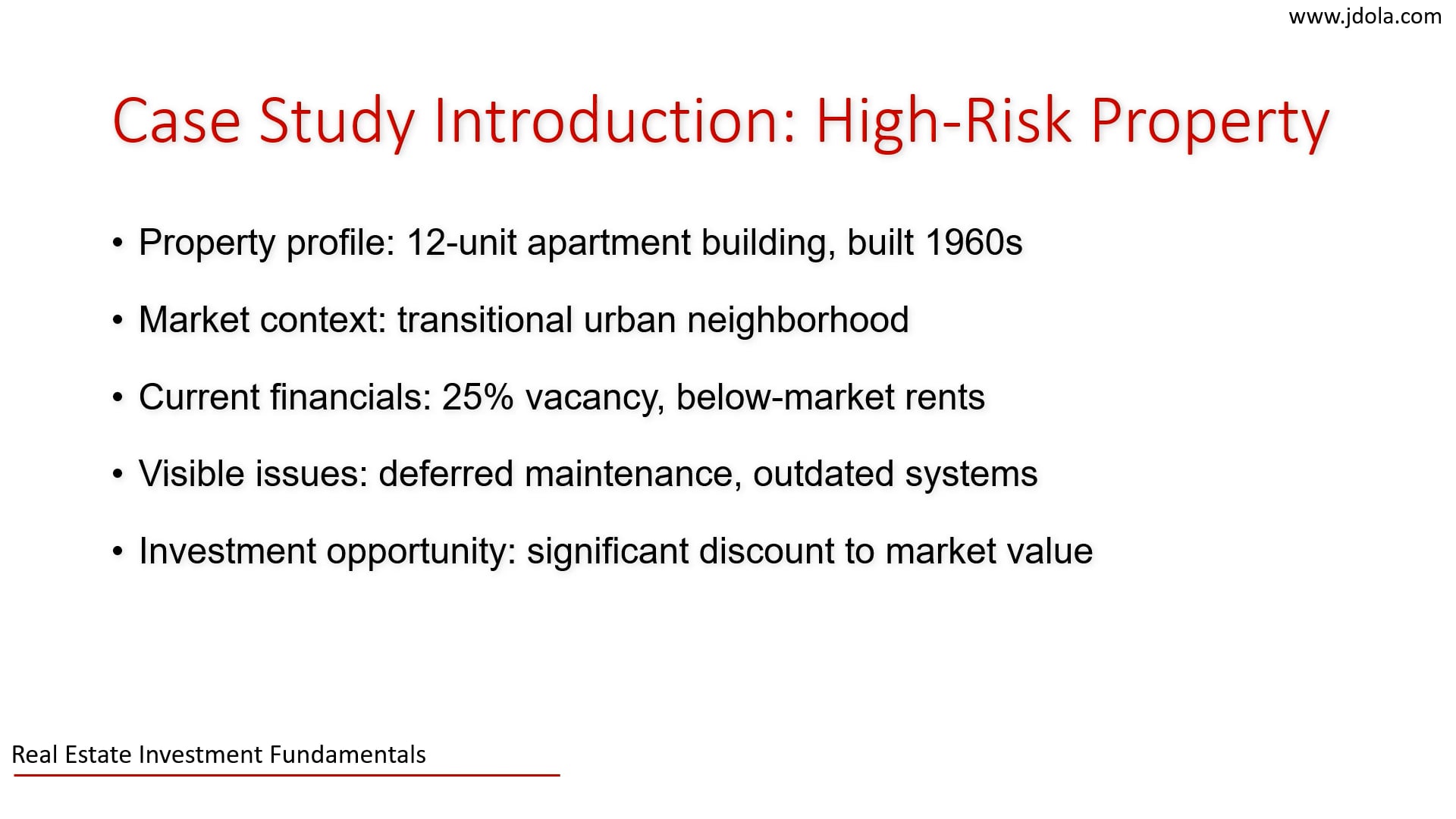 www.jdola.com

Case Study Introduction: High-Risk Property

• Property profile: 12-unit apartment building, built 1960s

• Market context: transitional urban neighborhood

• Current financials: 25% vacancy, below-market rents

• Visible issues: deferred maintenance, outdated systems

• Investment opportunity: significant discount to market value

Real Estate Investment Fundamentals